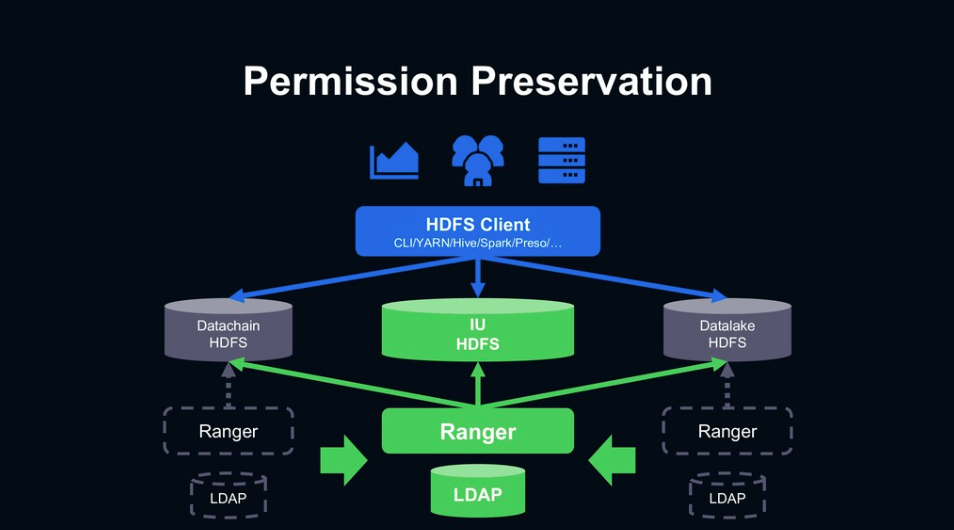 Permission Preservation

HDFS Client
CLI/YARN/Hive/Spark/Preso/...

Datachain
HDFS

IU
HDFS

Datalake
HDFS

Ranger

Ranger

Ranger

LDAP

LDAP

LDAP